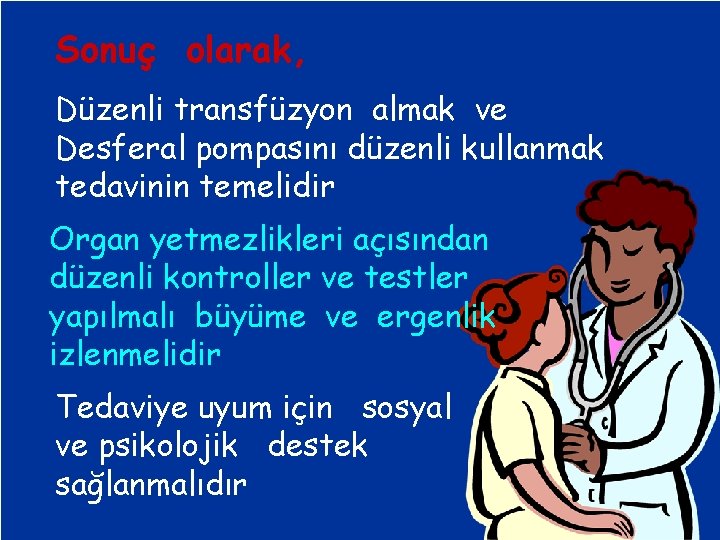 Sonuç olarak,

Düzenli transfüzyon almak ve Desferal pompasını düzenli kullanmak tedavinin temelidir

Organ yetmezlikleri açısından düzenli kontroller ve testler yapılmalı büyüme ve ergenlik izlenmelidir

Tedaviye uyum için sosyal ve psikolojik destek sağlanmalıdır